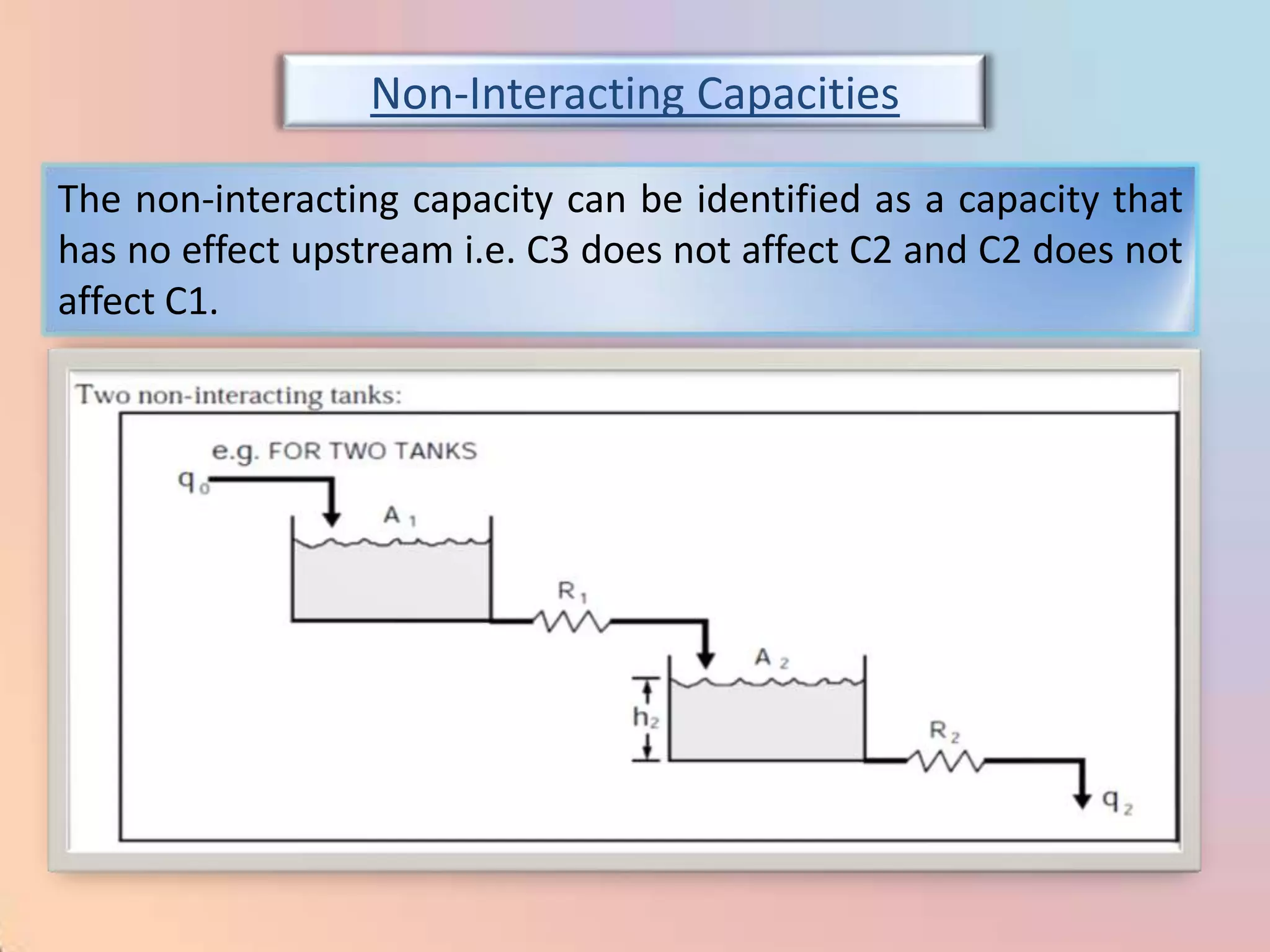 Non-Interacting Capacities

The non-interacting capacity can be identified as a capacity that has no effect upstream i.e. C3 does not affect C2 and C2 does not affect C1.

Two non-interacting tanks:

e.g. FOR TWO TANKS

$q_0$

$A_1$

$R_1$

$A_2$

$h_2$

$R_2$

$q_2$